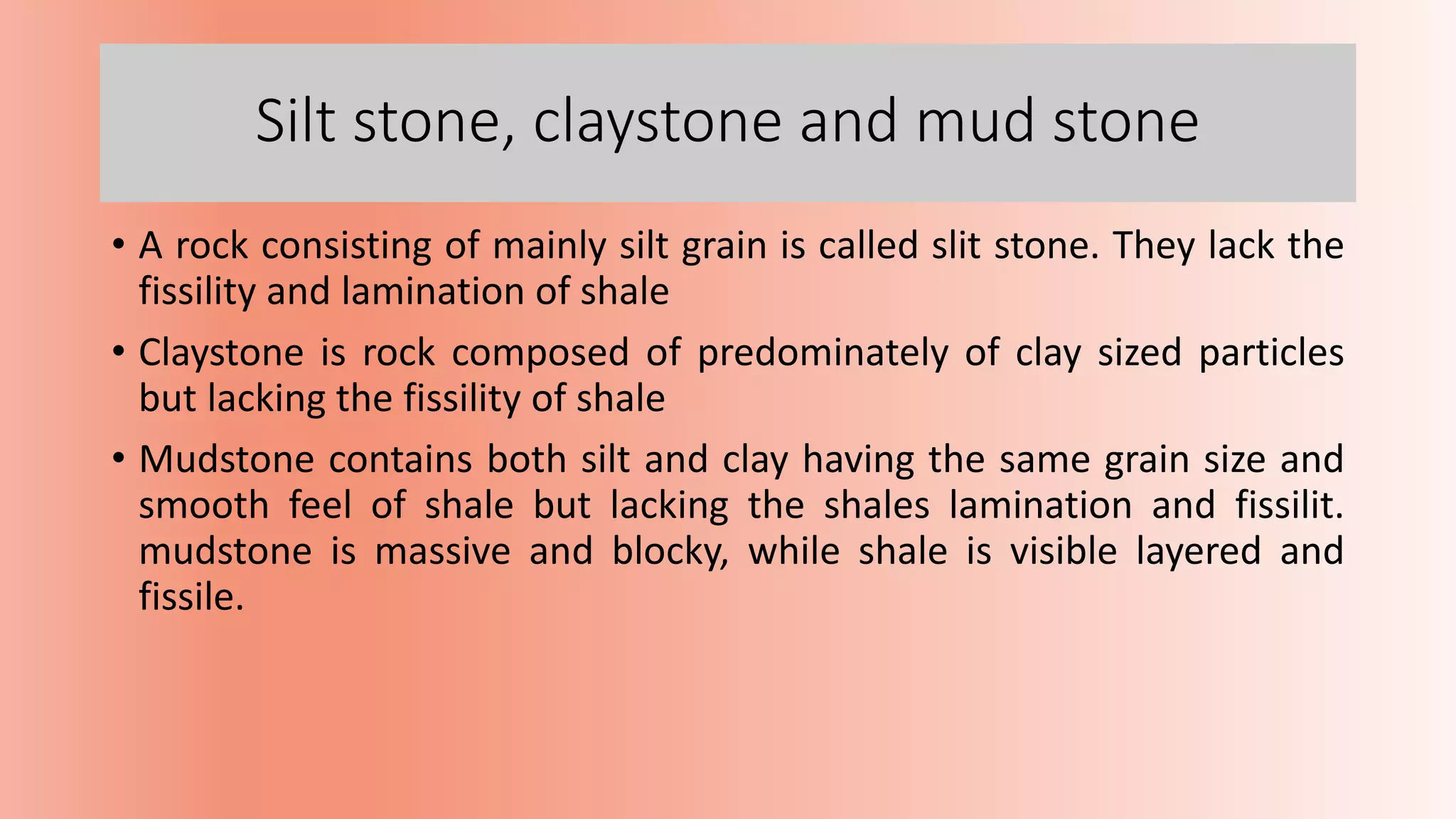 Silt stone, claystone and mud stone

• A rock consisting of mainly silt grain is called slit stone. They lack the fissility and lamination of shale

• Claystone is rock composed of predominately of clay sized particles but lacking the fissility of shale

• Mudstone contains both silt and clay having the same grain size and smooth feel of shale but lacking the shales lamination and fissilit. mudstone is massive and blocky, while shale is visible layered and fissile.